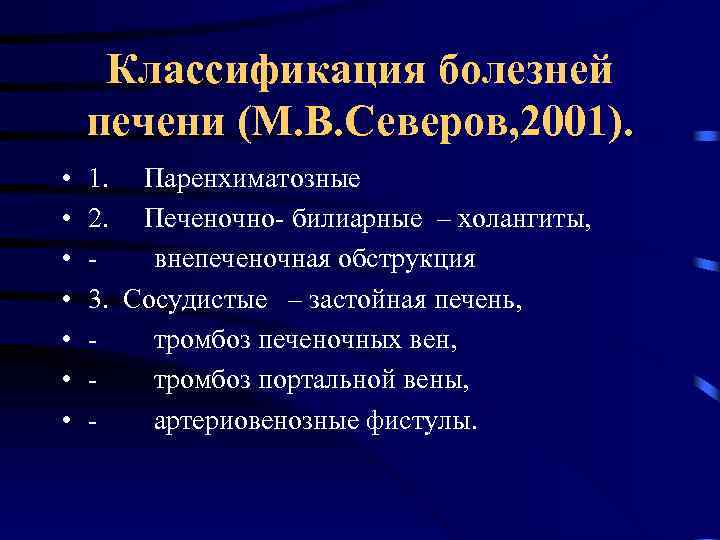 Классификация болезней печени (М.В.Северов,2001).

• 1. Паренхиматозные
• 2. Печеночно- билиарные – холангиты,
• - внепеченочная обструкция
• 3. Сосудистые – застойная печень,
• - тромбоз печеночных вен,
• - тромбоз портальной вены,
• - артериовенозные фистулы.